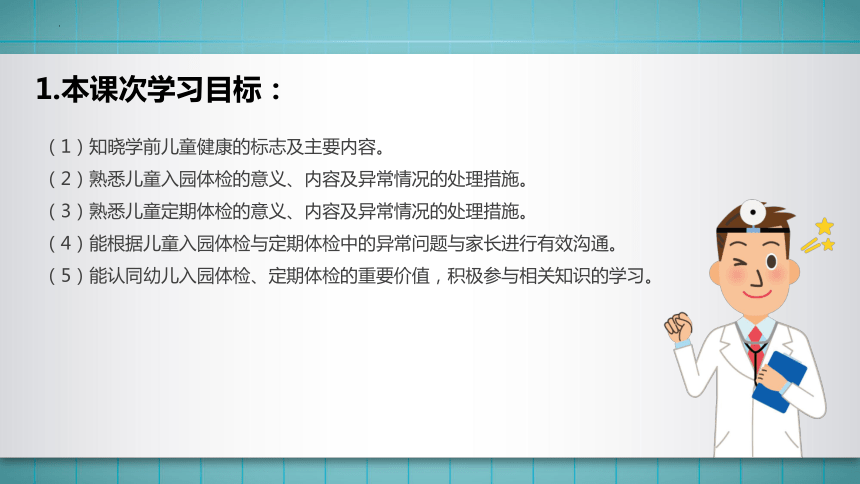 1.本课次学习目标：

（1）知晓学前儿童健康的标志及主要内容。
（2）熟悉儿童入园体检的意义、内容及异常情况的处理措施。
（3）熟悉儿童定期体检的意义、内容及异常情况的处理措施。
（4）能根据儿童入园体检与定期体检中的异常问题与家长进行有效沟通。
（5）能认同幼儿入园体检、定期体检的重要价值，积极参与相关知识的学习。